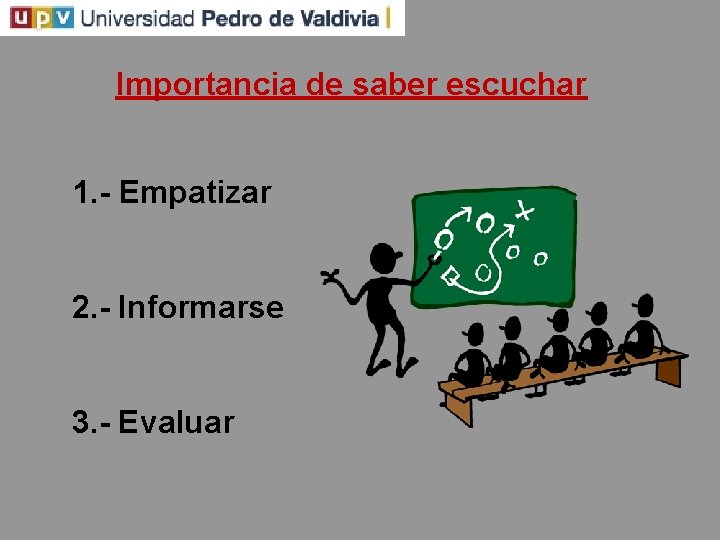 UPV Universidad Pedro de Valdivia

Importancia de saber escuchar

1.- Empatizar

2.- Informarse

3.- Evaluar